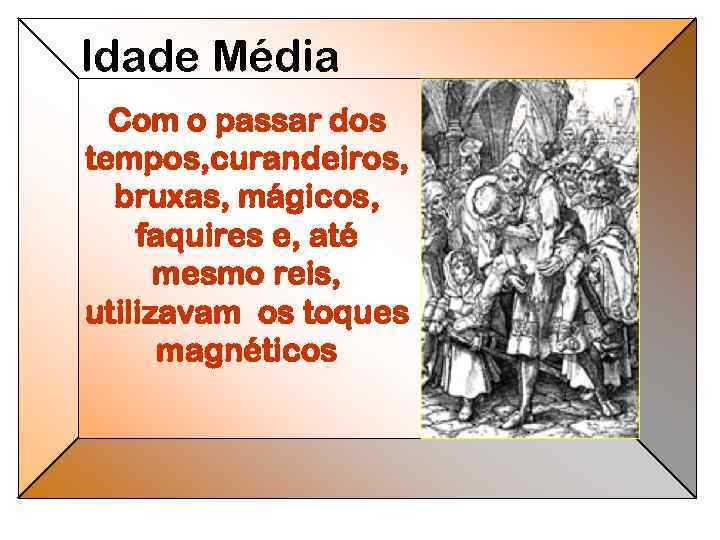 Idade Média

Com o passar dos tempos,curandeiros, bruxas, mágicos, faquires e, até mesmo reis, utilizavam  os toques magnéticos